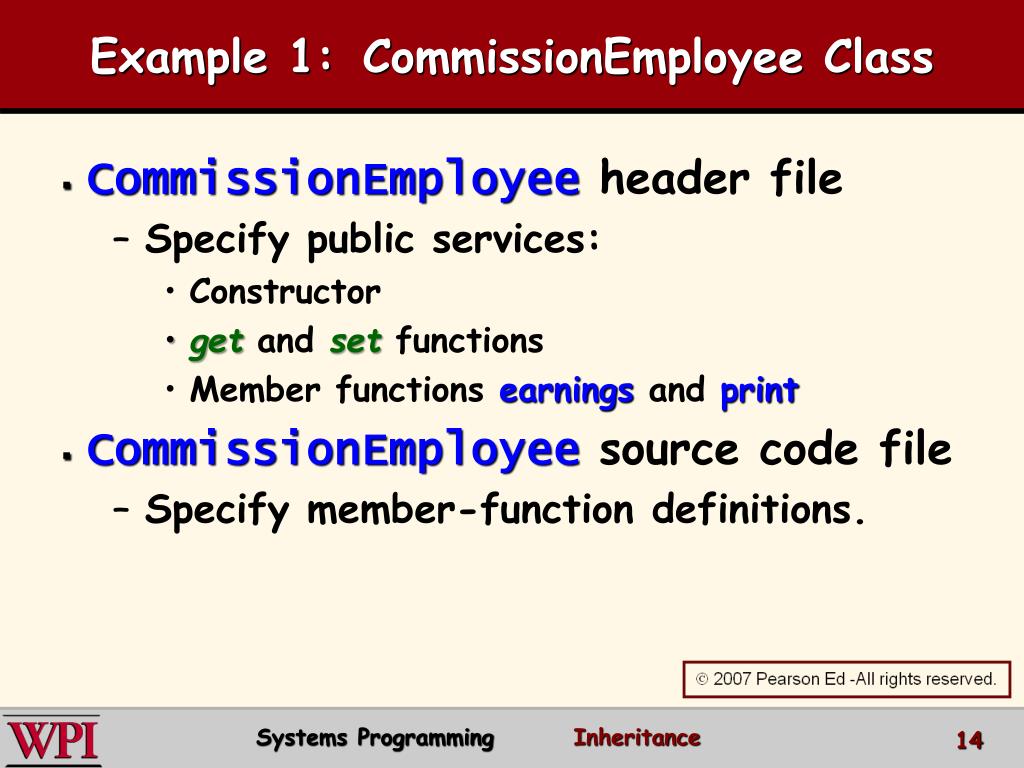 Example 1: CommissionEmployee Class

▪ CommissionEmployee header file
– Specify public services:
• Constructor
• get and set functions
• Member functions earnings and print

▪ CommissionEmployee source code file
– Specify member-function definitions.

© 2007 Pearson Ed -All rights reserved.

WPI

Systems Programming

Inheritance

14